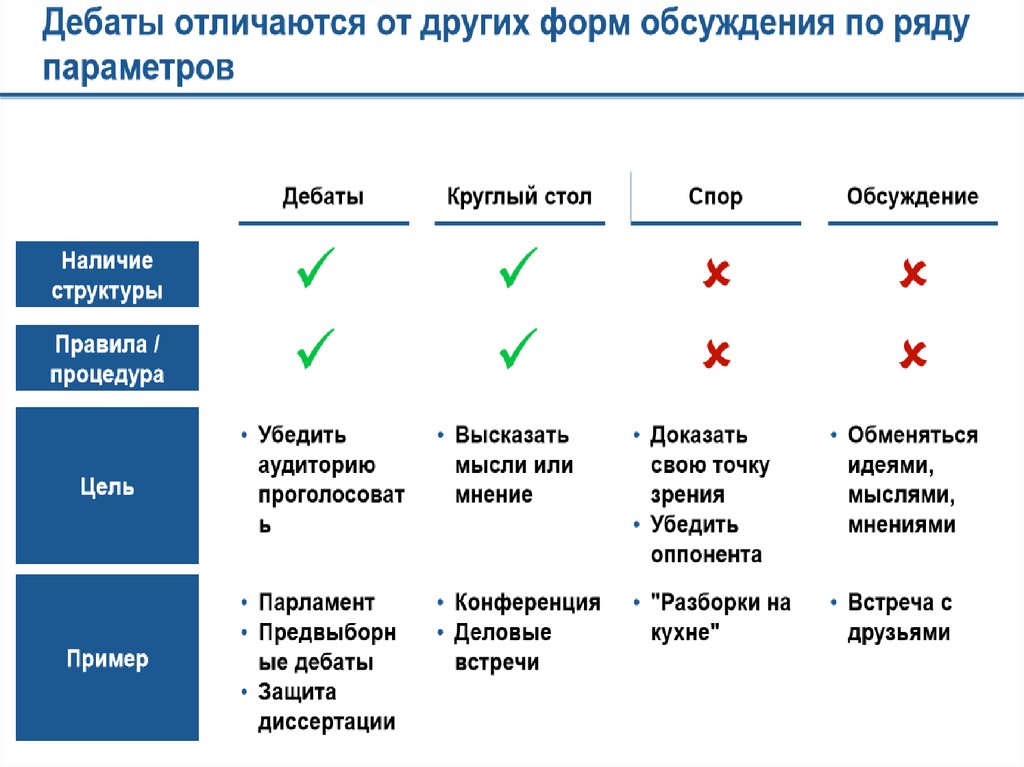 Дебаты отличаются от других форм обсуждения по ряду параметров

| | Дебаты | Круглый стол | Спор | Обсуждение |
|---|---|---|---|---|
| Наличие структуры | ✓ | ✓ | ✗ | ✗ |
| Правила / процедура | ✓ | ✓ | ✗ | ✗ |
| Цель | • Убедить аудиторию проголосовать | • Высказать мысли или мнение | • Доказать свою точку зрения • Убедить оппонента | • Обменяться идеями, мыслями, мнениями |
| Пример | • Парламент • Предвыборные дебаты • Защита диссертации | • Конференция • Деловые встречи | • "Разборки на кухне" | • Встреча с друзьями |